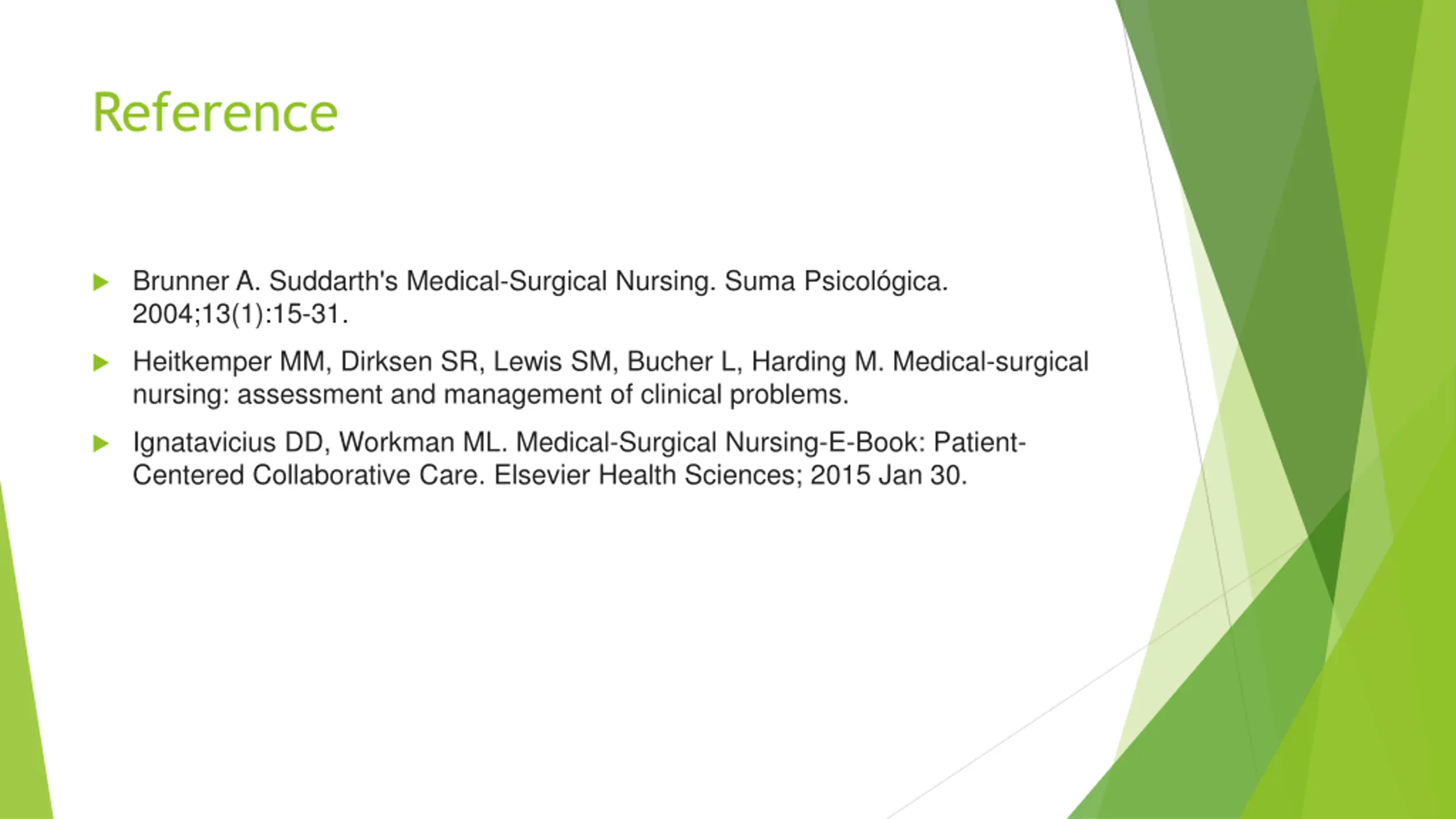 Reference

Brunner A. Suddarth's Medical-Surgical Nursing. Suma Psicológica. 2004;13(1):15-31.

Heitkemper MM, Dirksen SR, Lewis SM, Bucher L, Harding M. Medical-surgical nursing: assessment and management of clinical problems.

Ignatavicius DD, Workman ML. Medical-Surgical Nursing-E-Book: Patient-Centered Collaborative Care. Elsevier Health Sciences; 2015 Jan 30.